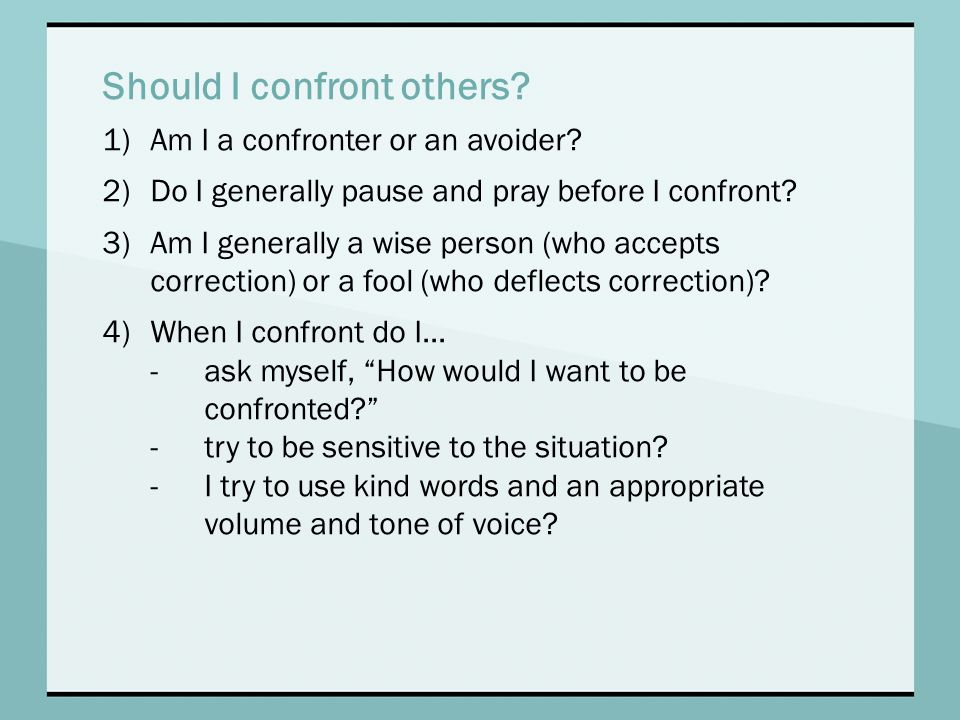 Should I confront others?

1) Am I a confronter or an avoider?

2) Do I generally pause and pray before I confront?

3) Am I generally a wise person (who accepts correction) or a fool (who deflects correction)?

4) When I confront do I…
- ask myself, “How would I want to be confronted?”
- try to be sensitive to the situation?
- I try to use kind words and an appropriate volume and tone of voice?